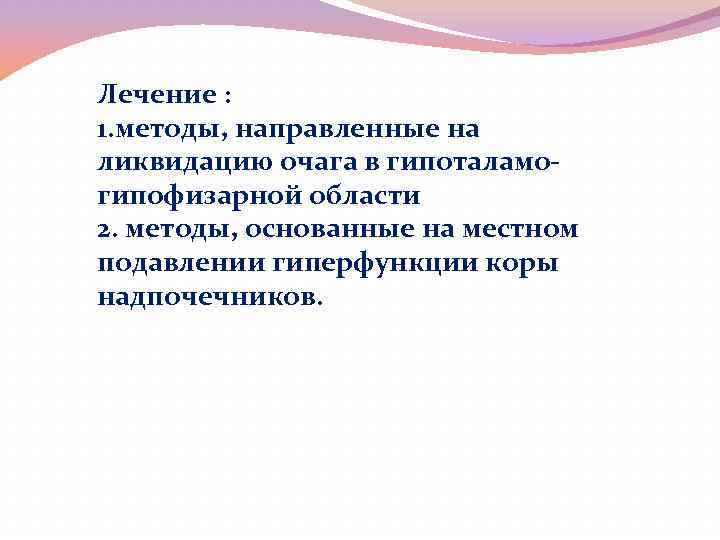 Лечение :
1.методы, направленные на ликвидацию очага в гипоталамо-гипофизарной области
2. методы, основанные на местном подавлении гиперфункции коры надпочечников.